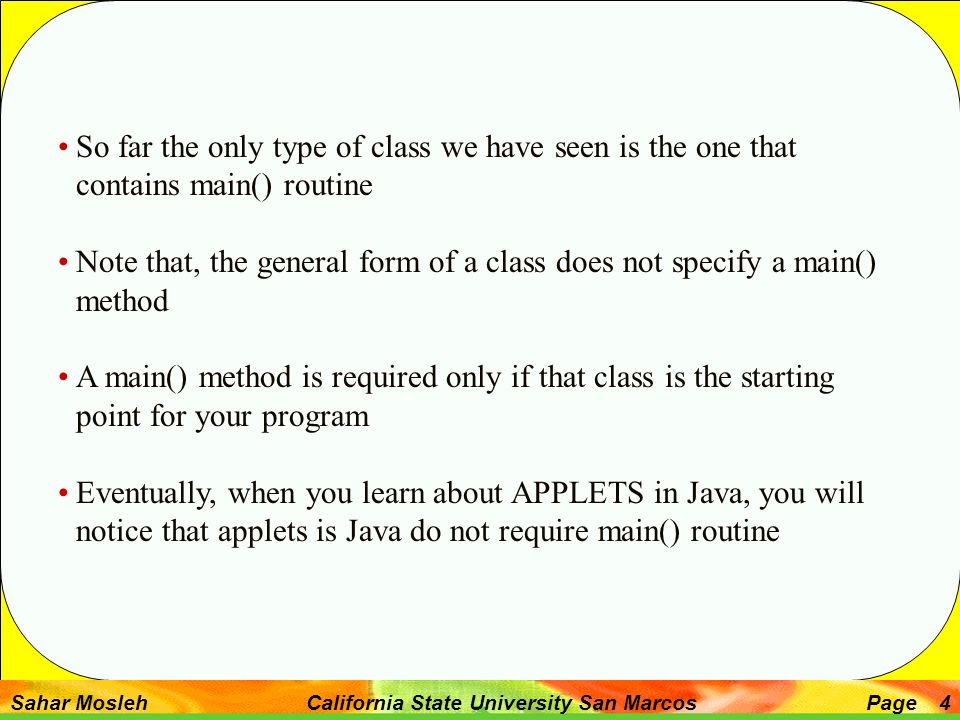 • So far the only type of class we have seen is the one that contains main() routine

• Note that, the general form of a class does not specify a main() method

• A main() method is required only if that class is the starting point for your program

• Eventually, when you learn about APPLETS in Java, you will notice that applets is Java do not require main() routine

Sahar Mosleh California State University San Marcos Page 4